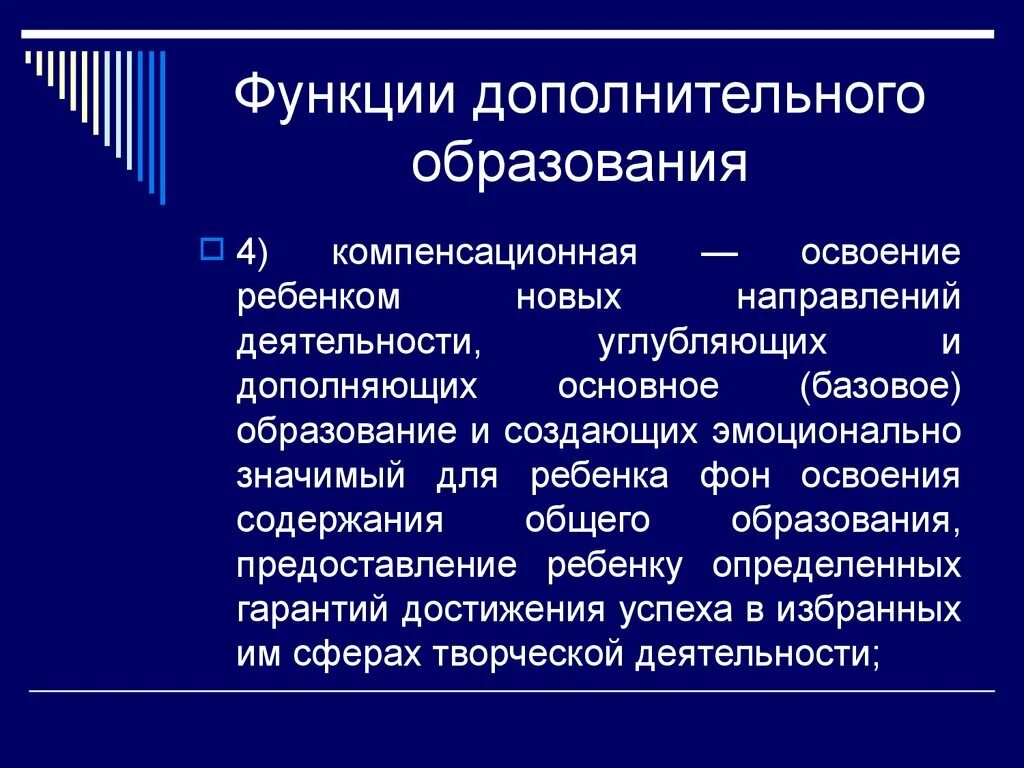 Функции дополнительного образования

4) компенсационная — освоение ребенком новых направлений деятельности, углубляющих и дополняющих основное (базовое) образование и создающих эмоционально значимый для ребенка фон освоения содержания общего образования, предоставление ребенку определенных гарантий достижения успеха в избранных им сферах творческой деятельности;